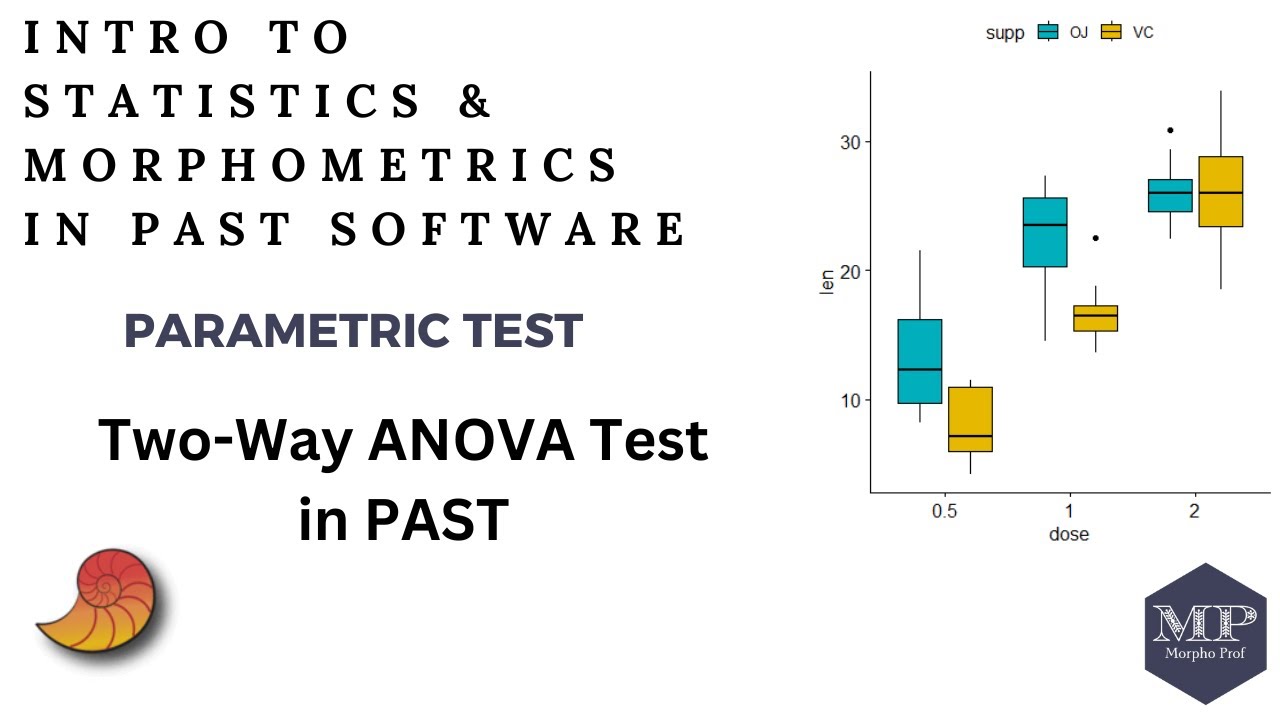 INTRO TO STATISTICS & MORPHOMETRICS IN PAST SOFTWARE

PARAMETRIC TEST

Two-Way ANOVA Test in PAST

supp OJ VC

30

20

10

len

0.5 1 2

dose

MP
Morpho Prof